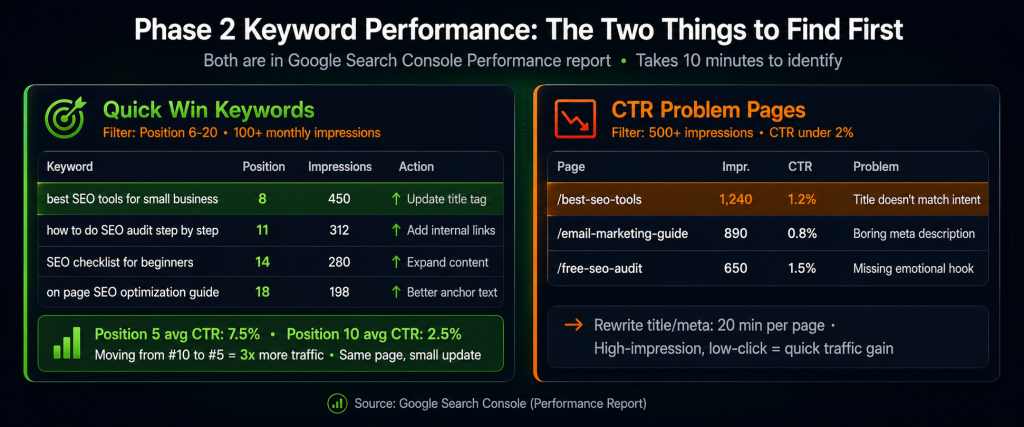 Phase 2 Keyword Performance: The Two Things to Find First

Both are in Google Search Console Performance report • Takes 10 minutes to identify

Quick Win Keywords

Filter: Position 6-20 • 100+ monthly impressions

| Keyword | Position | Impressions | Action |
|---|---|---|---|
| best SEO tools for small business | 8 | 450 | ↑ Update title tag |
| how to do SEO audit step by step | 11 | 312 | ↑ Add internal links |
| SEO checklist for beginners | 14 | 280 | ↑ Expand content |
| on page SEO optimization guide | 18 | 198 | ↑ Better anchor text |

Position 5 avg CTR: 7.5% • Position 10 avg CTR: 2.5%

Moving from #10 to #5 = 3x more traffic • Same page, small update

CTR Problem Pages

Filter: 500+ impressions • CTR under 2%

| Page | Impr. | CTR | Problem |
|---|---|---|---|
| /best-seo-tools | 1,240 | 1.2% | Title doesn't match intent |
| /email-marketing-guide | 890 | 0.8% | Boring meta description |
| /free-seo-audit | 650 | 1.5% | Missing emotional hook |

→ Rewrite title/meta: 20 min per page • High-impression, low-click = quick traffic gain

Source: Google Search Console (Performance Report)